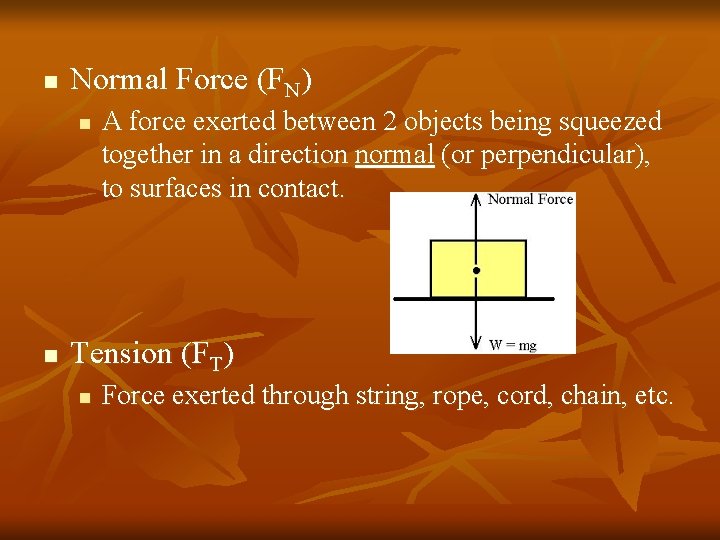 Normal Force ($F_N$)

A force exerted between 2 objects being squeezed together in a direction normal (or perpendicular), to surfaces in contact.

Normal Force

W = mg

Tension ($F_T$)

Force exerted through string, rope, cord, chain, etc.